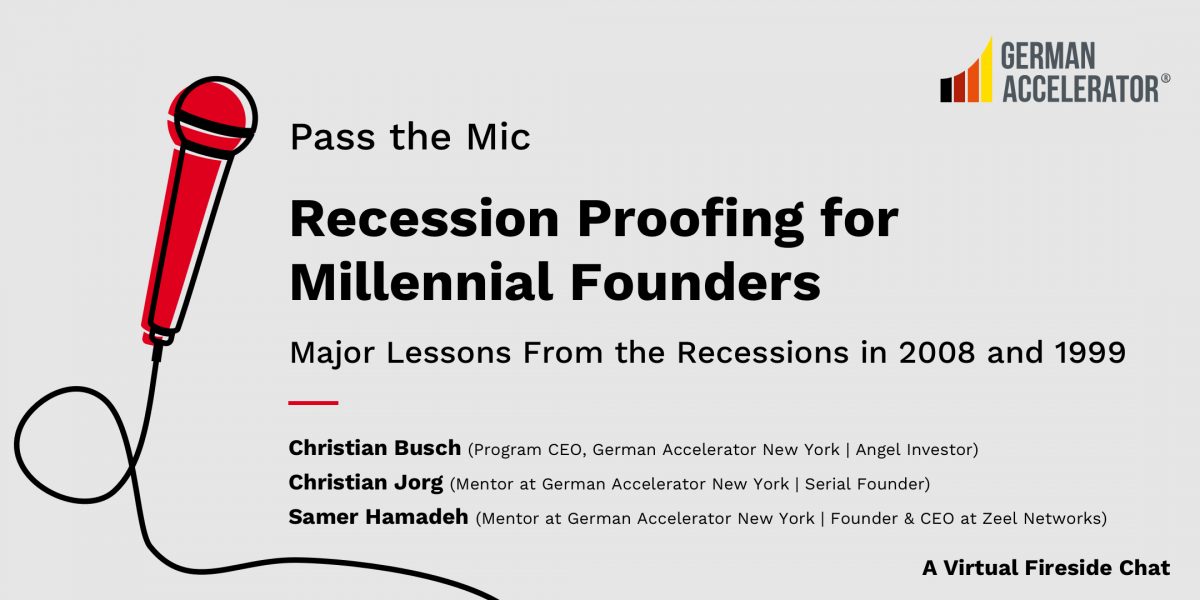 GERMAN ACCELERATOR®

Pass the Mic

Recession Proofing for Millennial Founders

Major Lessons From the Recessions in 2008 and 1999

Christian Busch (Program CEO, German Accelerator New York | Angel Investor)
Christian Jorg (Mentor at German Accelerator New York | Serial Founder)
Samer Hamadeh (Mentor at German Accelerator New York | Founder & CEO at Zeel Networks)

A Virtual Fireside Chat